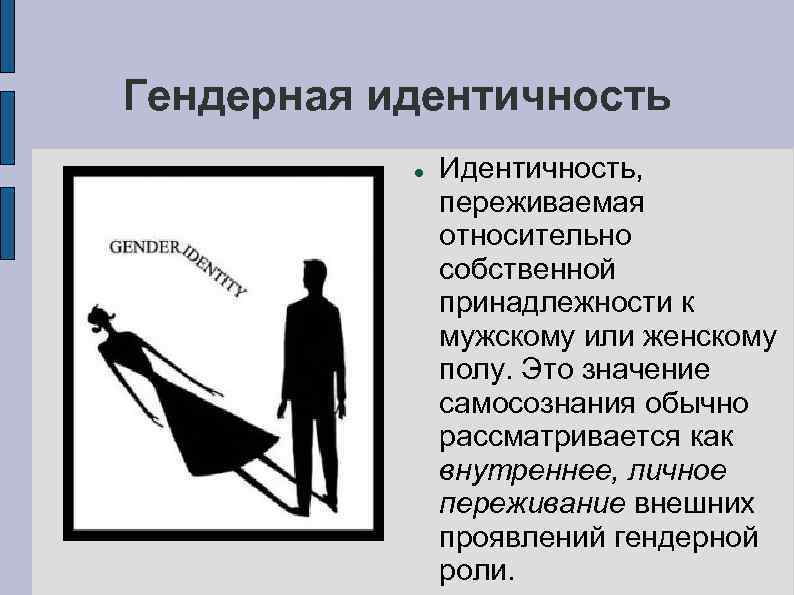 Гендерная идентичность

GENDER IDENTITY

Идентичность, переживаемая относительно собственной принадлежности к мужскому или женскому полу. Это значение самосознания обычно рассматривается как внутреннее, личное переживание внешних проявлений гендерной роли.